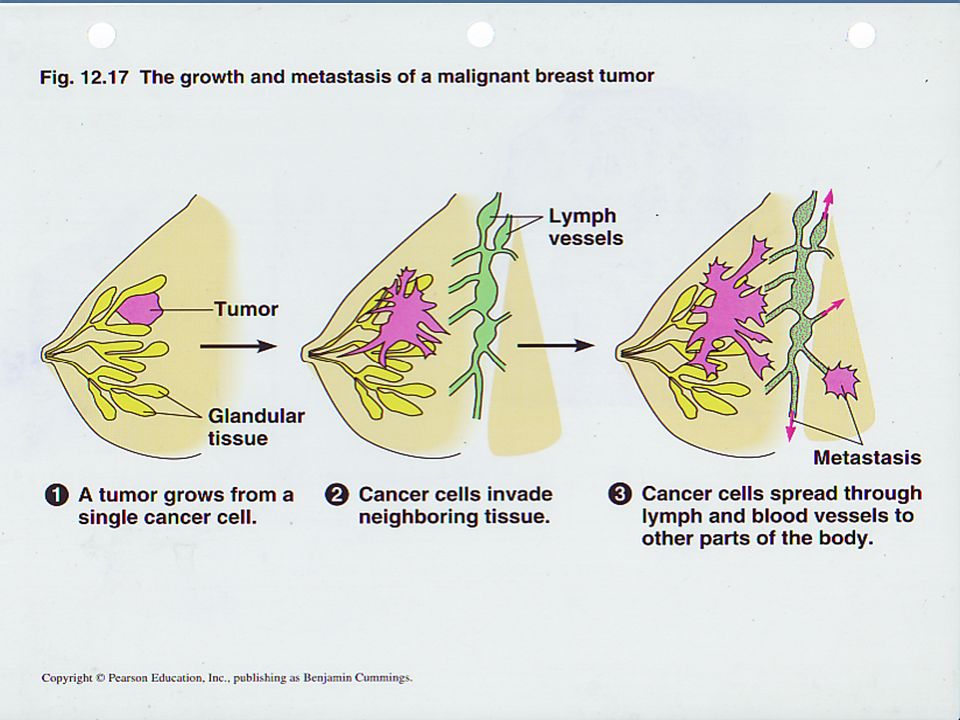 Fig. 12.17 The growth and metastasis of a malignant breast tumor

Tumor

Glandular tissue

Lymph vessels

Metastasis

1 A tumor grows from a single cancer cell.

2 Cancer cells invade neighboring tissue.

3 Cancer cells spread through lymph and blood vessels to other parts of the body.

Copyright © Pearson Education, Inc., publishing as Benjamin Cummings.